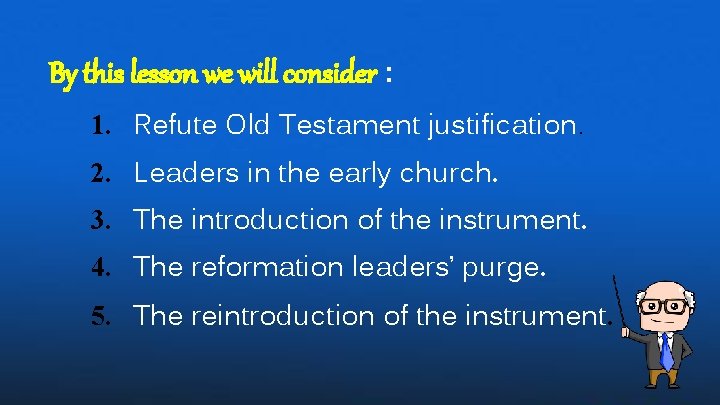 By this lesson we will consider :

1. Refute Old Testament justification.
2. Leaders in the early church.
3. The introduction of the instrument.
4. The reformation leaders' purge.
5. The reintroduction of the instrument.